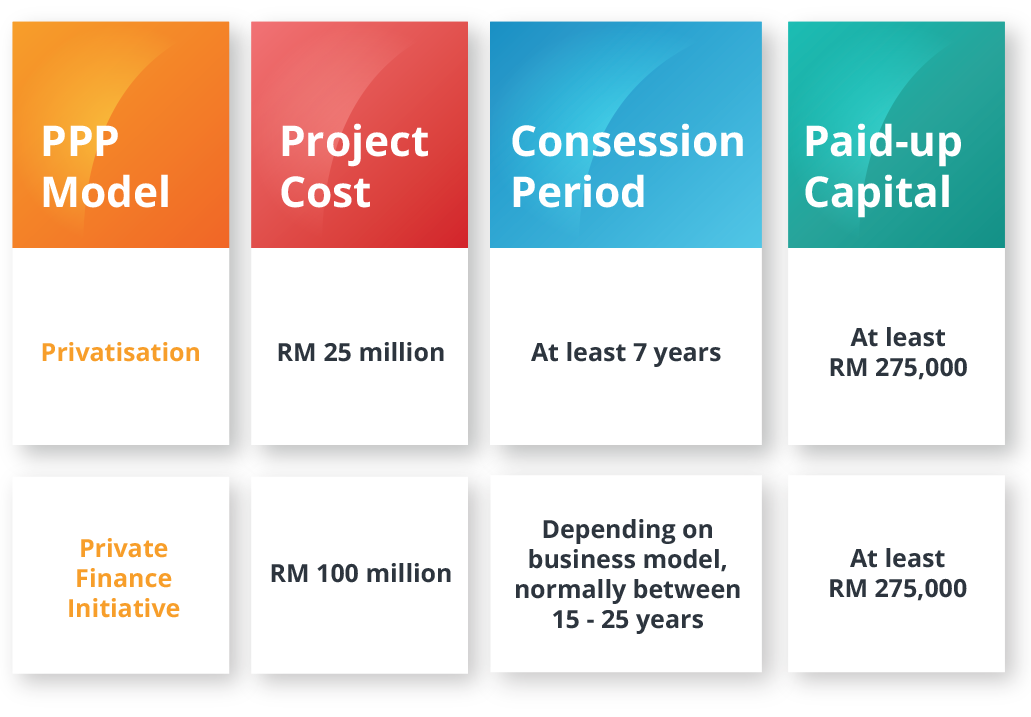 | PPP Model | Project Cost | Consession Period | Paid-up Capital |
|---|---|---|---|
| Privatisation | RM 25 million | At least 7 years | At least RM 275,000 |
| Private Finance Initiative | RM 100 million | Depending on business model, normally between 15 - 25 years | At least RM 275,000 |